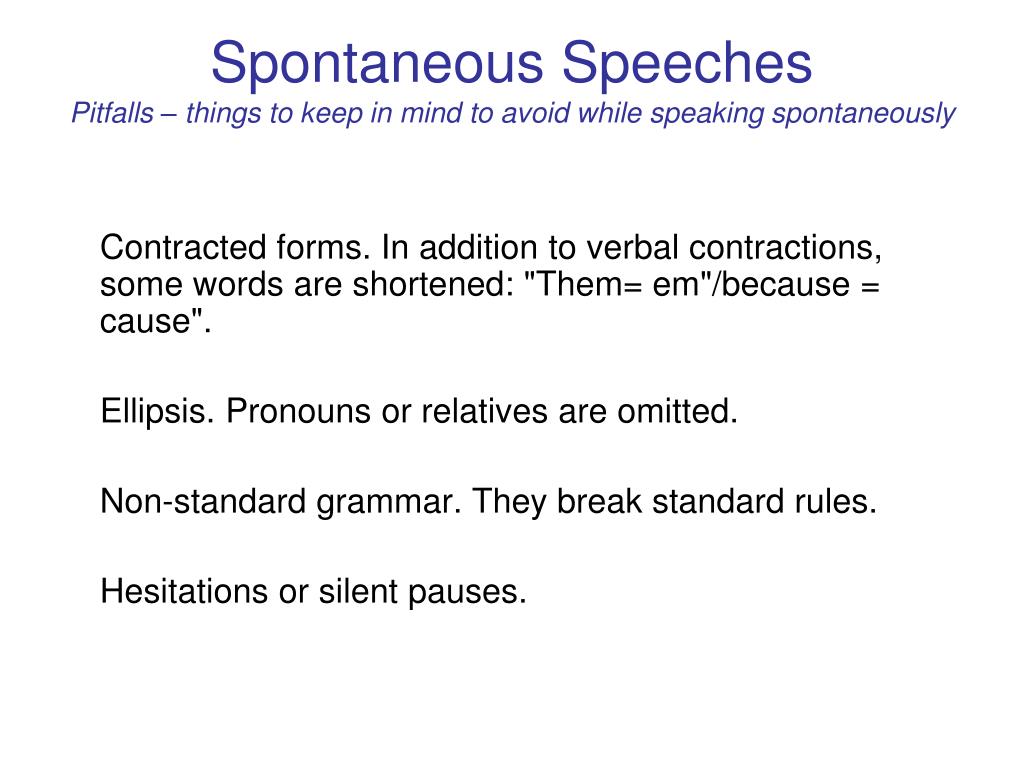 Spontaneous Speeches
Pitfalls – things to keep in mind to avoid while speaking spontaneously

Contracted forms. In addition to verbal contractions, some words are shortened: "Them= em"/because = cause".

Ellipsis. Pronouns or relatives are omitted.

Non-standard grammar. They break standard rules.

Hesitations or silent pauses.